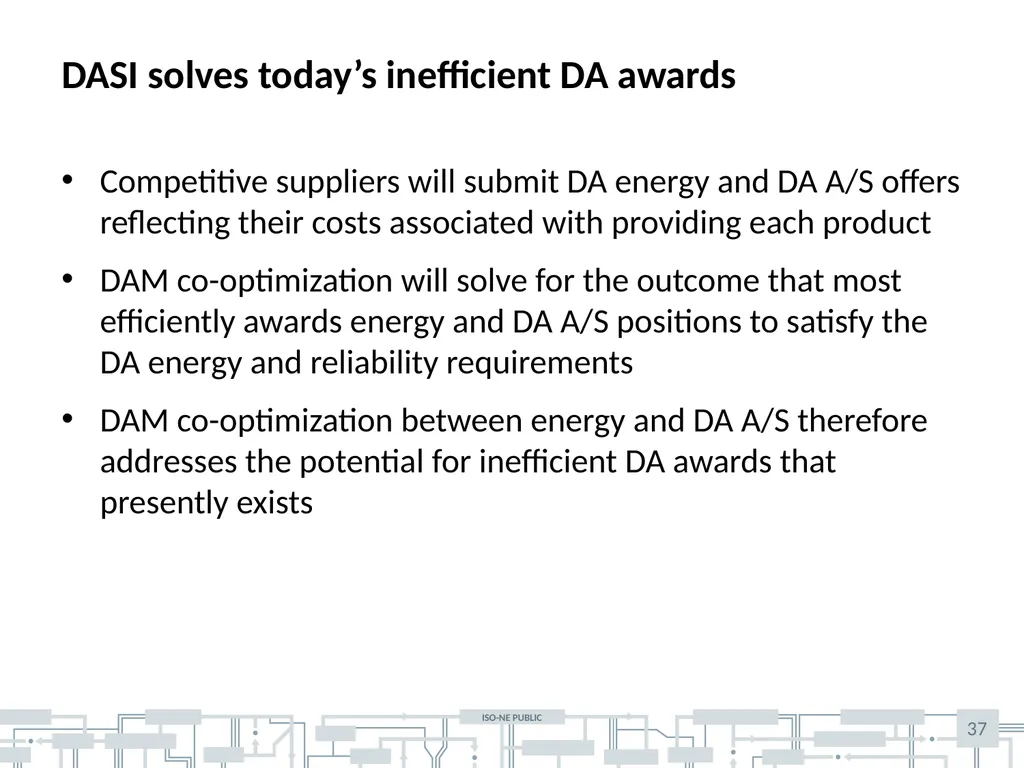 DASI solves today's inefficient DA awards

• Competitive suppliers will submit DA energy and DA A/S offers reflecting their costs associated with providing each product

• DAM co-optimization will solve for the outcome that most efficiently awards energy and DA A/S positions to satisfy the DA energy and reliability requirements

• DAM co-optimization between energy and DA A/S therefore addresses the potential for inefficient DA awards that presently exists

ISO-NE PUBLIC

37